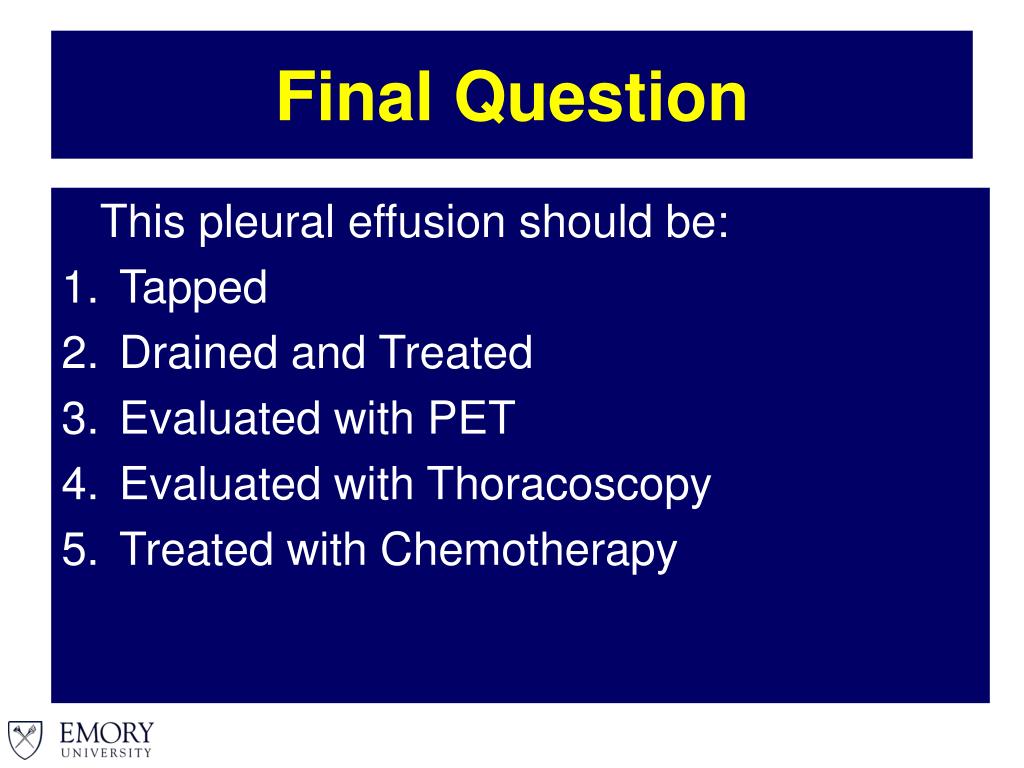 Final Question

This pleural effusion should be:
1. Tapped
2. Drained and Treated
3. Evaluated with PET
4. Evaluated with Thoracoscopy
5. Treated with Chemotherapy

EMORY
UNIVERSITY